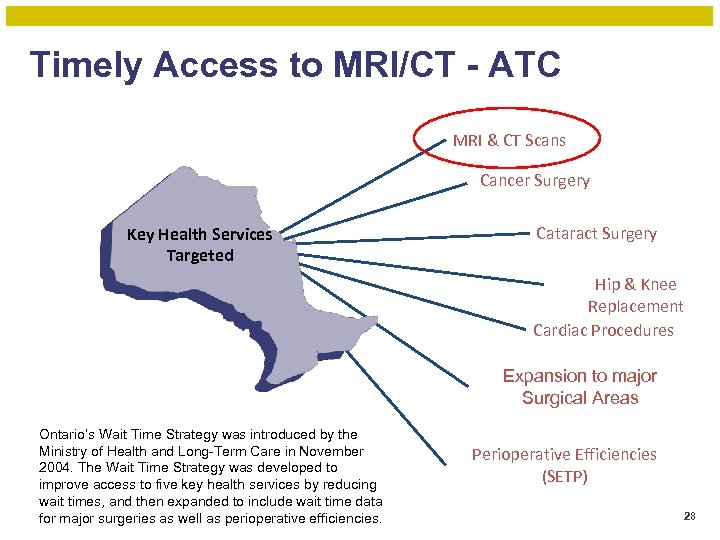 Timely Access to MRI/CT - ATC

Key Health Services Targeted

MRI & CT Scans

Cancer Surgery

Cataract Surgery

Hip & Knee Replacement

Cardiac Procedures

Expansion to major Surgical Areas

Perioperative Efficiencies (SETP)

Ontario's Wait Time Strategy was introduced by the Ministry of Health and Long-Term Care in November 2004. The Wait Time Strategy was developed to improve access to five key health services by reducing wait times, and then expanded to include wait time data for major surgeries as well as perioperative efficiencies.

28